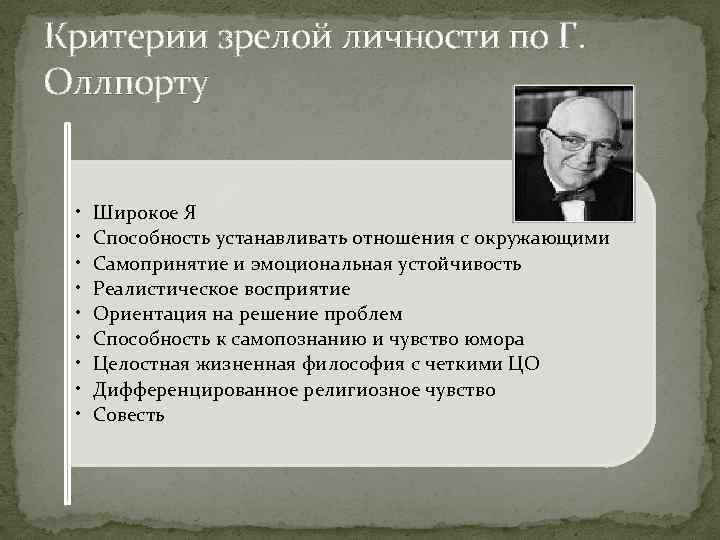 Критерии зрелой личности по Г. Оллпорту

• Широкое Я
• Способность устанавливать отношения с окружающими
• Самопринятие и эмоциональная устойчивость
• Реалистическое восприятие
• Ориентация на решение проблем
• Способность к самопознанию и чувство юмора
• Целостная жизненная философия с четкими ЦО
• Дифференцированное религиозное чувство
• Совесть